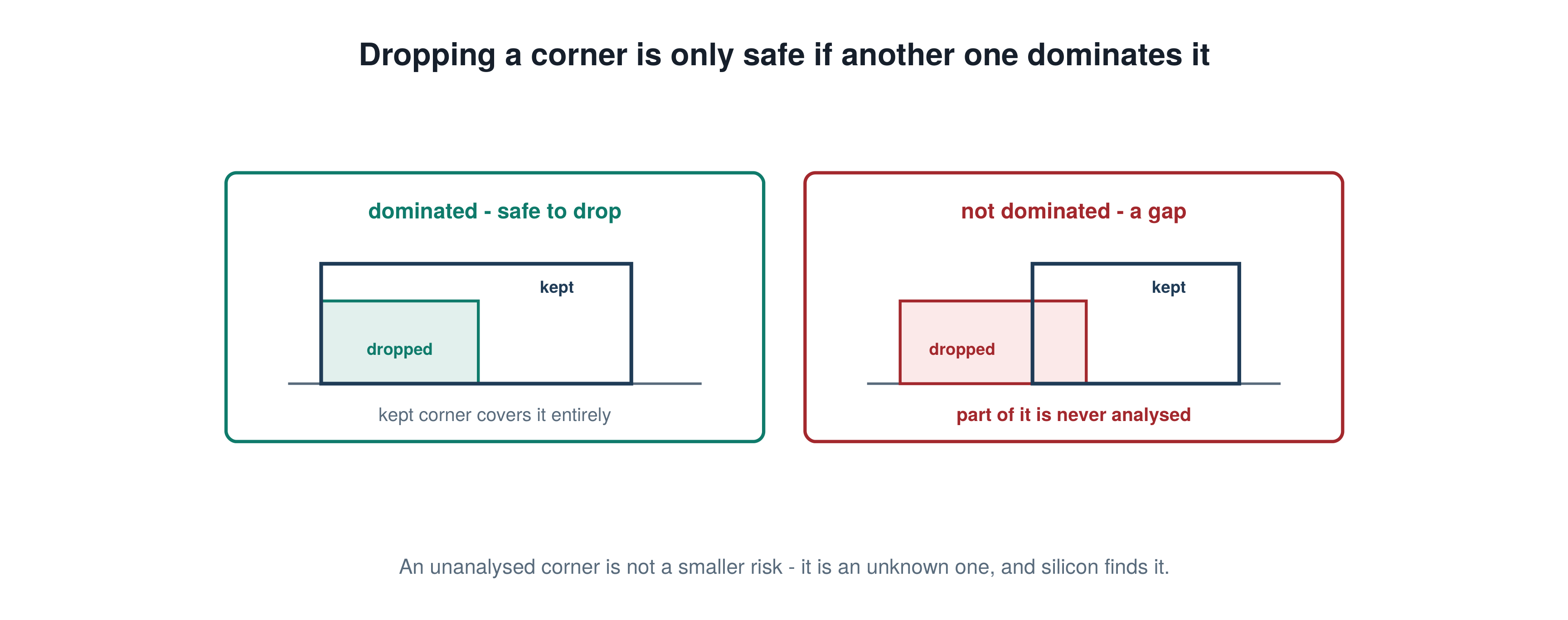 Dropping a corner is only safe if another one dominates it

dominated - safe to drop

kept

dropped

kept corner covers it entirely

not dominated - a gap

kept

dropped

part of it is never analysed

An unanalysed corner is not a smaller risk - it is an unknown one, and silicon finds it.